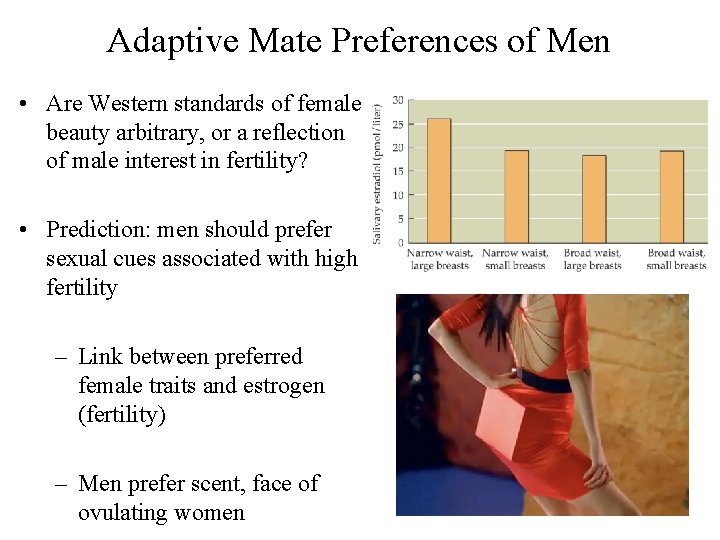 Adaptive Mate Preferences of Men

• Are Western standards of female beauty arbitrary, or a reflection of male interest in fertility?

• Prediction: men should prefer sexual cues associated with high fertility

– Link between preferred female traits and estrogen (fertility)

– Men prefer scent, face of ovulating women

Salivary estradiol (pmol/liter)
30
25
20
15
10
5
0
Narrow waist, large breasts
Narrow waist, small breasts
Broad waist, large breasts
Broad waist, small breasts